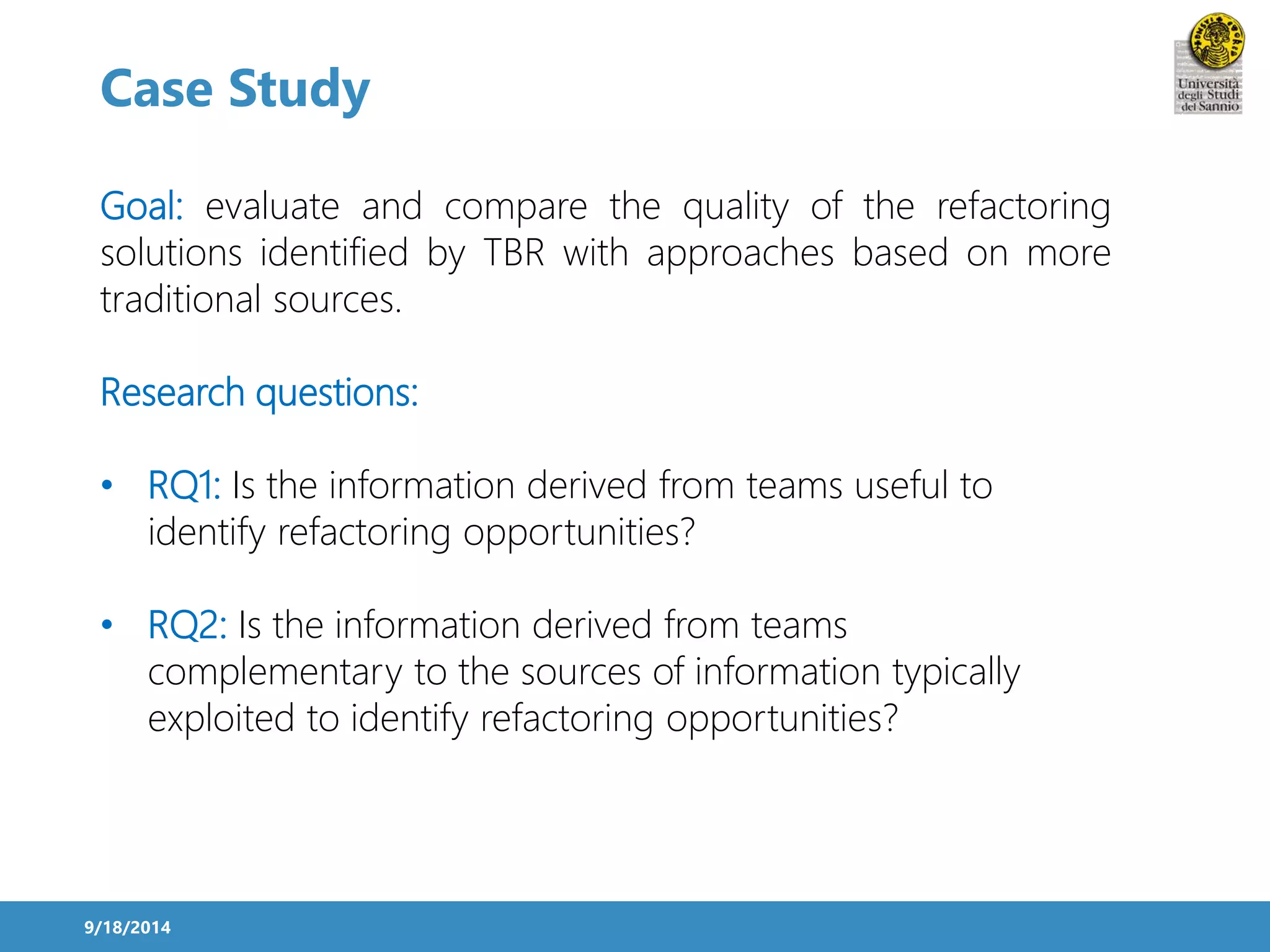 Case Study

Università degli Studi del Sannio

Goal: evaluate and compare the quality of the refactoring solutions identified by TBR with approaches based on more traditional sources.

Research questions:

• RQ1: Is the information derived from teams useful to identify refactoring opportunities?

• RQ2: Is the information derived from teams complementary to the sources of information typically exploited to identify refactoring opportunities?

9/18/2014